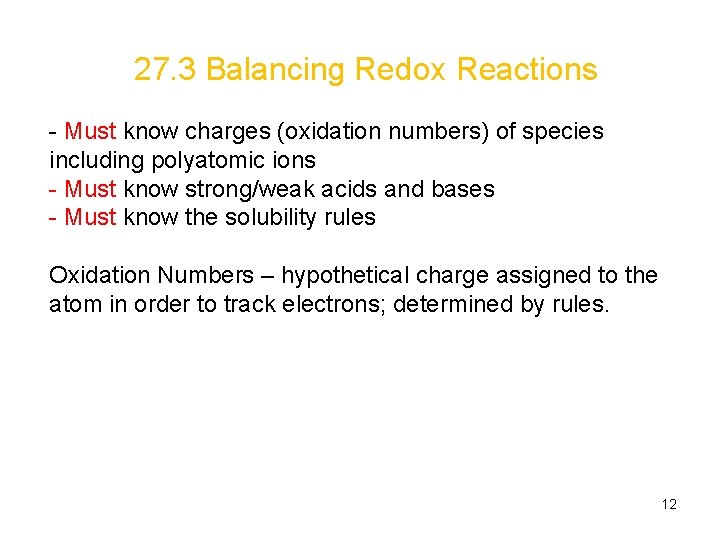 27.3 Balancing Redox Reactions

- Must know charges (oxidation numbers) of species including polyatomic ions
- Must know strong/weak acids and bases
- Must know the solubility rules

Oxidation Numbers – hypothetical charge assigned to the atom in order to track electrons; determined by rules.

12